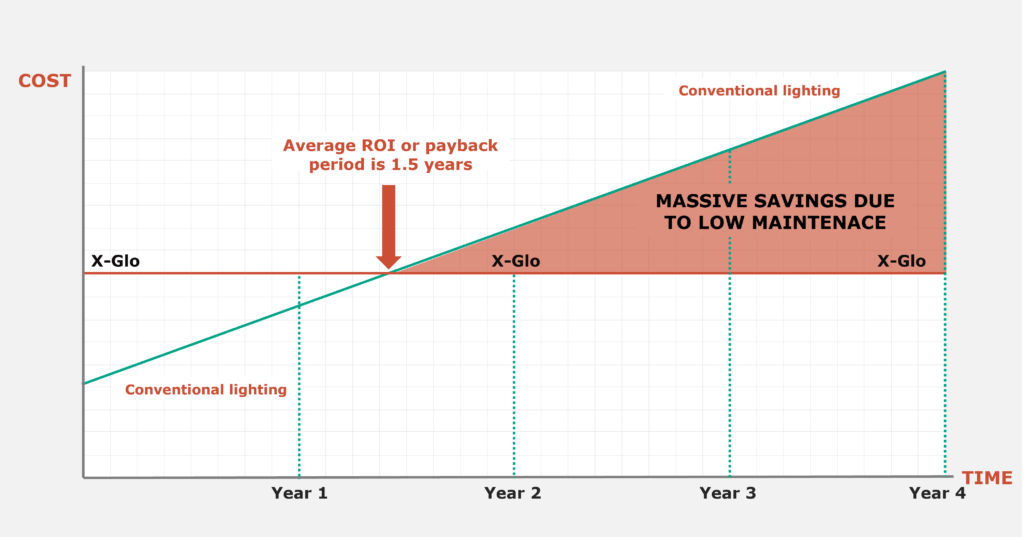 COST

Conventional lighting

Average ROI or payback period is 1.5 years

MASSIVE SAVINGS DUE TO LOW MAINTENACE

X-Glo

X-Glo

X-Glo

Conventional lighting

TIME

Year 1

Year 2

Year 3

Year 4